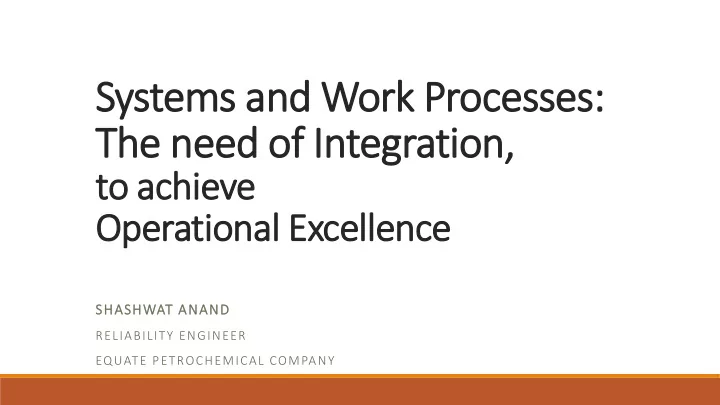 Systems and Work Processes:
The need of Integration,
to achieve
Operational Excellence

SHASHWAT ANAND

RELIABILITY ENGINEER

EQUATE PETROCHEMICAL COMPANY